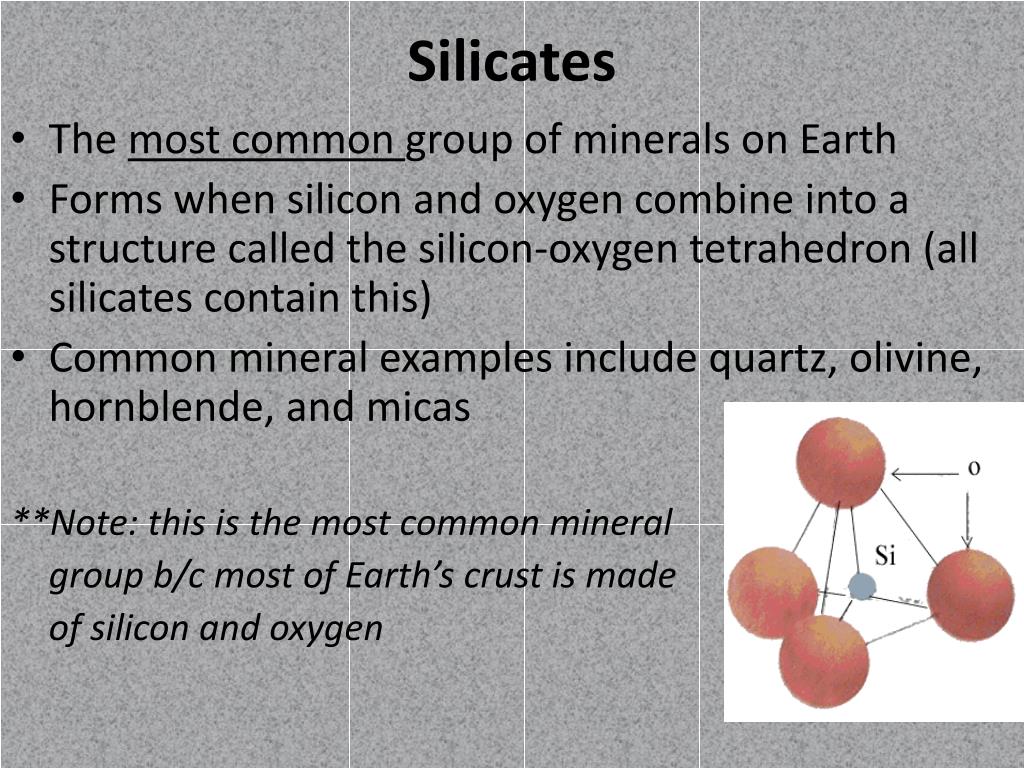 Silicates

• The most common group of minerals on Earth
• Forms when silicon and oxygen combine into a structure called the silicon-oxygen tetrahedron (all silicates contain this)
• Common mineral examples include quartz, olivine, hornblende, and micas

**Note: this is the most common mineral group b/c most of Earth's crust is made of silicon and oxygen

o
Si